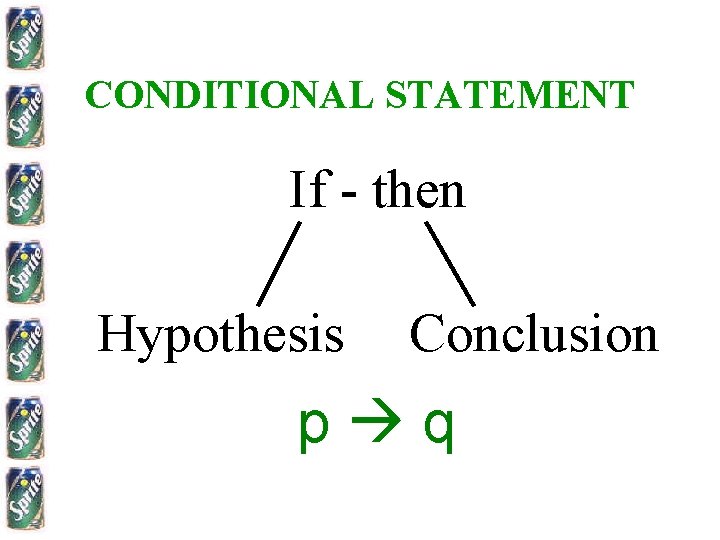 Sprite
Sprite
Sprite
Sprite
Sprite
Sprite
Sprite

CONDITIONAL STATEMENT

If - then

Hypothesis Conclusion

$p \rightarrow q$